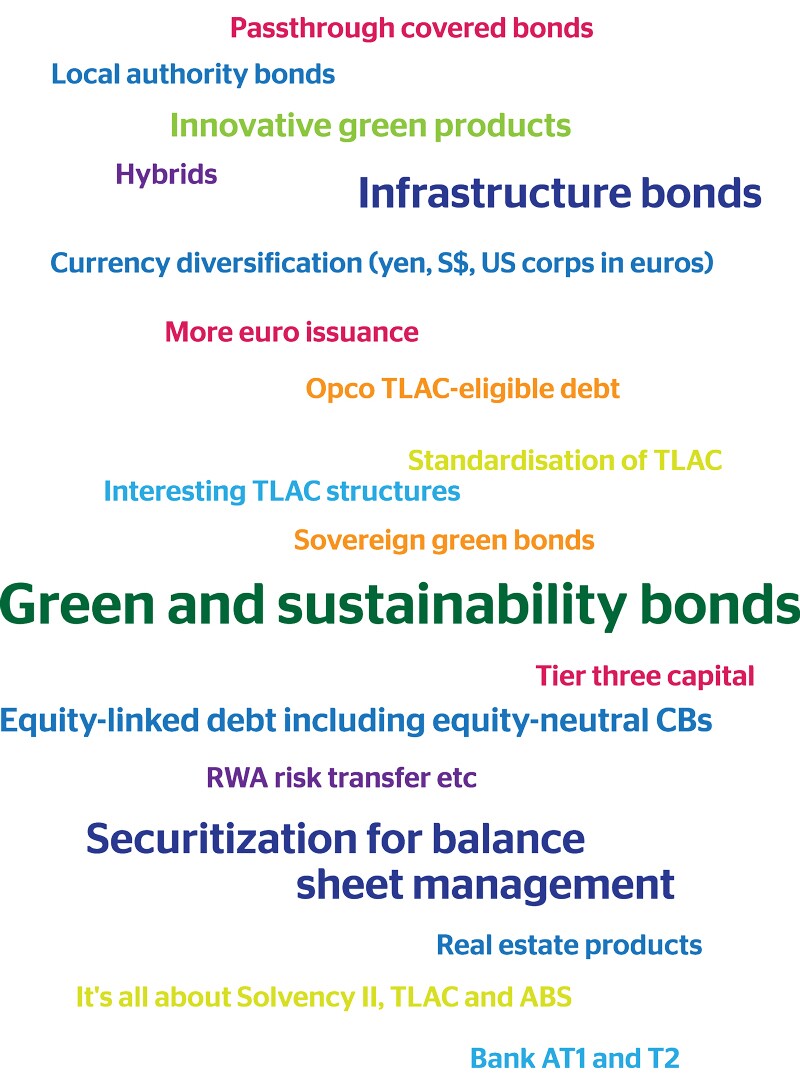 Passthrough covered bonds

Local authority bonds

Innovative green products

Hybrids

Infrastructure bonds

Currency diversification (yen, S$, US corps in euros)

More euro issuance

Opco TLAC-eligible debt

Standardisation of TLAC

Interesting TLAC structures

Sovereign green bonds

Green and sustainability bonds

Tier three capital

Equity-linked debt including equity-neutral CBs

RWA risk transfer etc

Securitization for balance sheet management

Real estate products

It's all about Solvency II, TLAC and ABS

Bank AT1 and T2